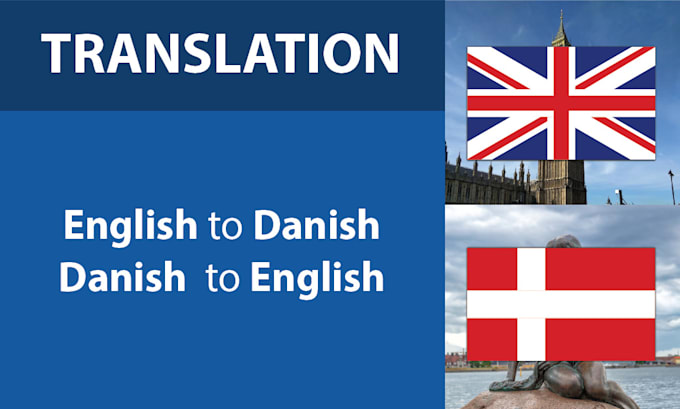 TRANSLATION

English to Danish
Danish to English